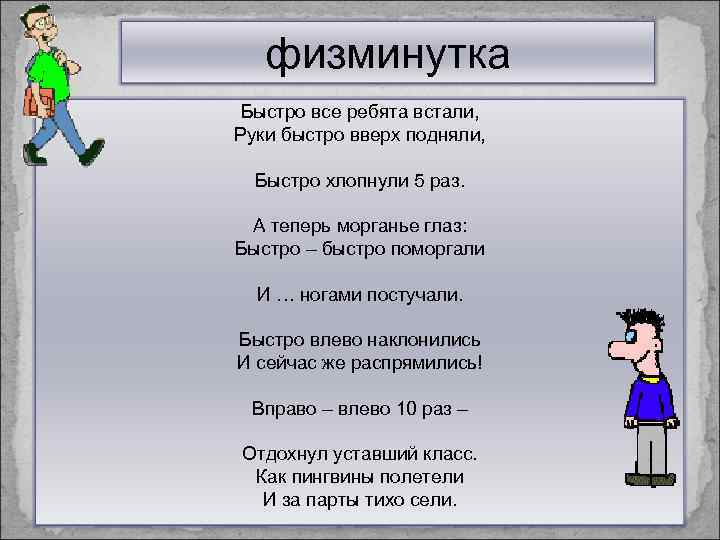 физминутка

Быстро все ребята встали,
Руки быстро вверх подняли,

Быстро хлопнули 5 раз.

А теперь морганье глаз:
Быстро – быстро поморгали

И … ногами постучали.

Быстро влево наклонились
И сейчас же распрямились!

Вправо – влево 10 раз –

Отдохнул уставший класс.
Как пингвины полетели
И за парты тихо сели.